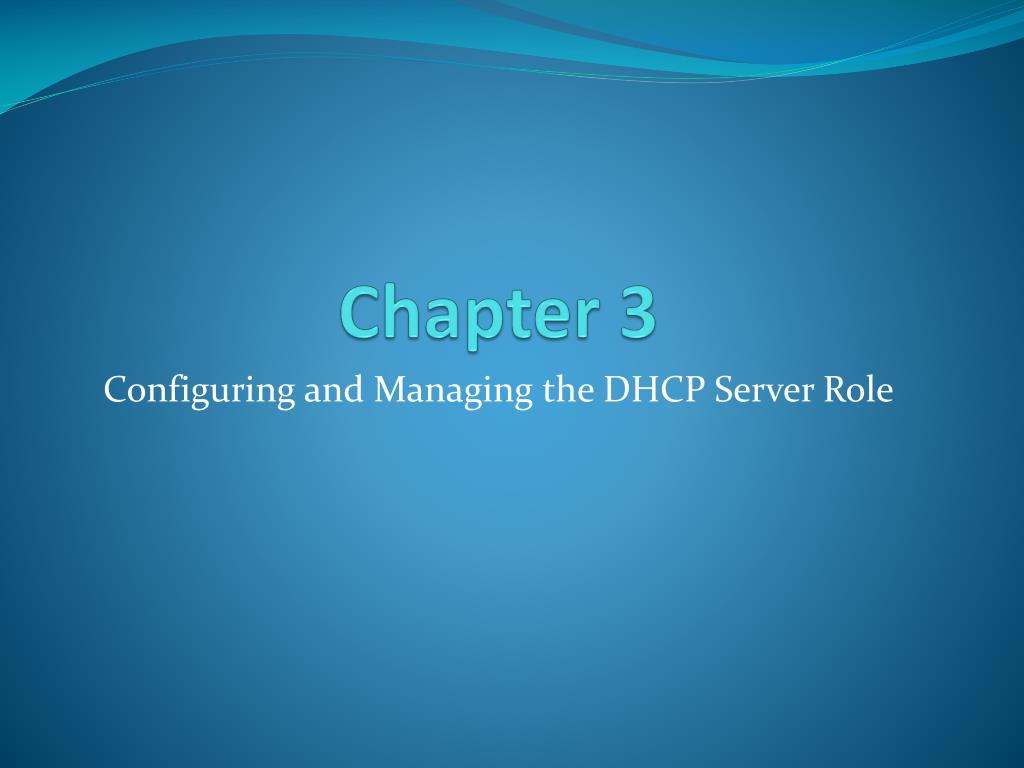 Chapter 3

Configuring and Managing the DHCP Server Role